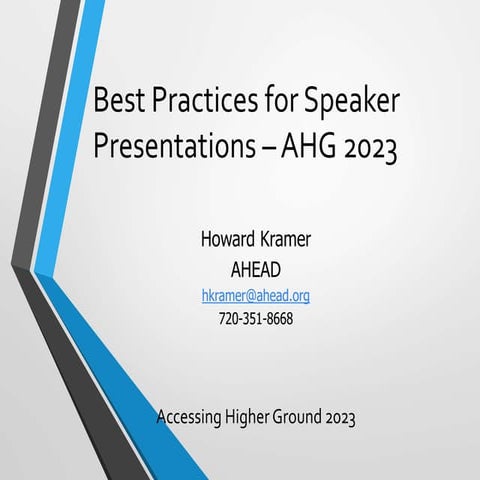 Best Practices for Speaker Presentations – AHG 2023

Howard Kramer
AHEAD
hkramer@ahead.org
720-351-8668

Accessing Higher Ground 2023